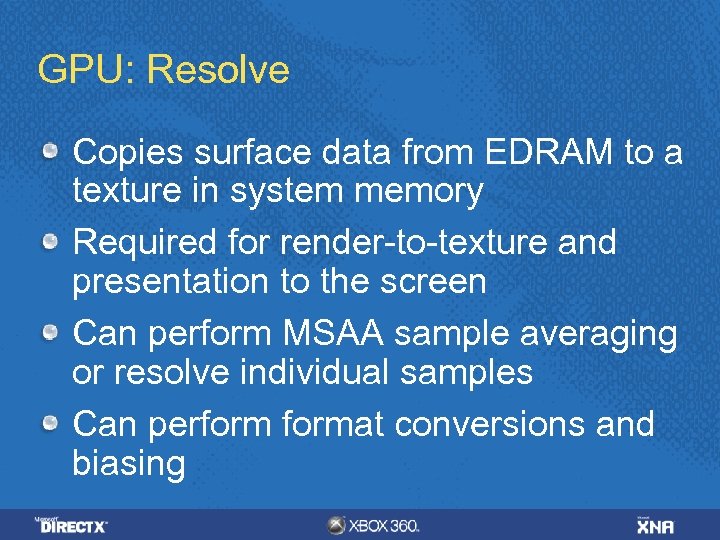 GPU: Resolve

Copies surface data from EDRAM to a texture in system memory

Required for render-to-texture and presentation to the screen

Can perform MSAA sample averaging or resolve individual samples

Can perform format conversions and biasing

Microsoft DIRECTX

XBOX 360.

Microsoft XNA